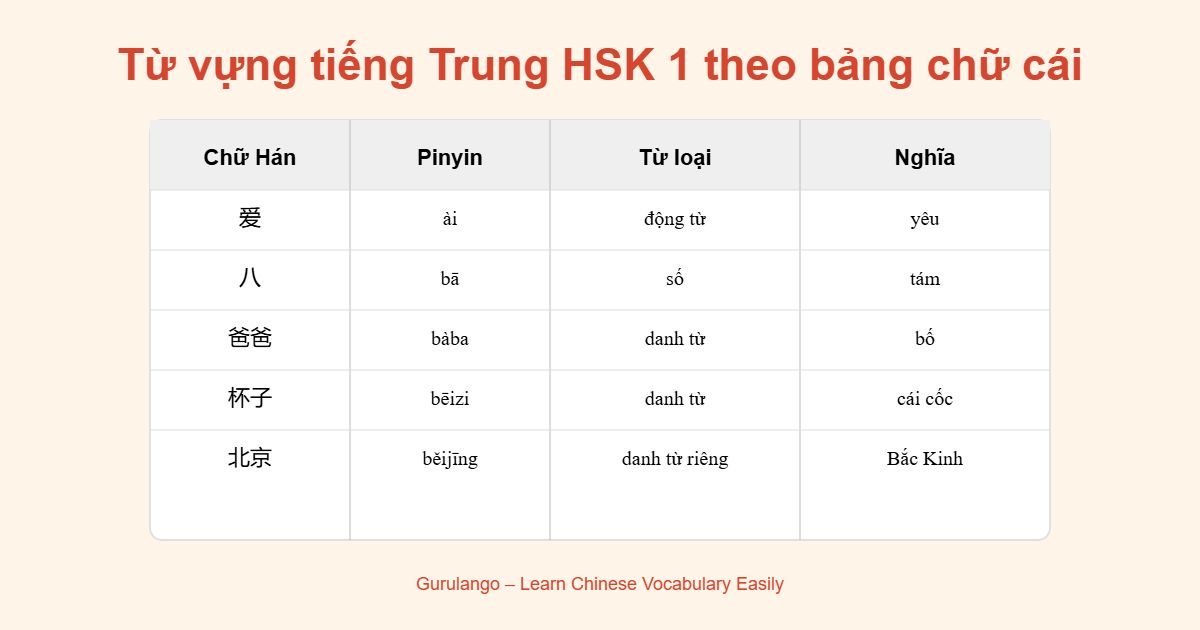 Từ vựng tiếng Trung HSK 1 theo bảng chữ cái

| Chữ Hán | Pinyin | Từ loại | Nghĩa |
|---|---|---|---|
| 爱 | ài | động từ | yêu |
| 八 | bā | số | tám |
| 爸爸 | bàba | danh từ | bố |
| 杯子 | bēizi | danh từ | cái cốc |
| 北京 | běijīng | danh từ riêng | Bắc Kinh |

Gurulango – Learn Chinese Vocabulary Easily